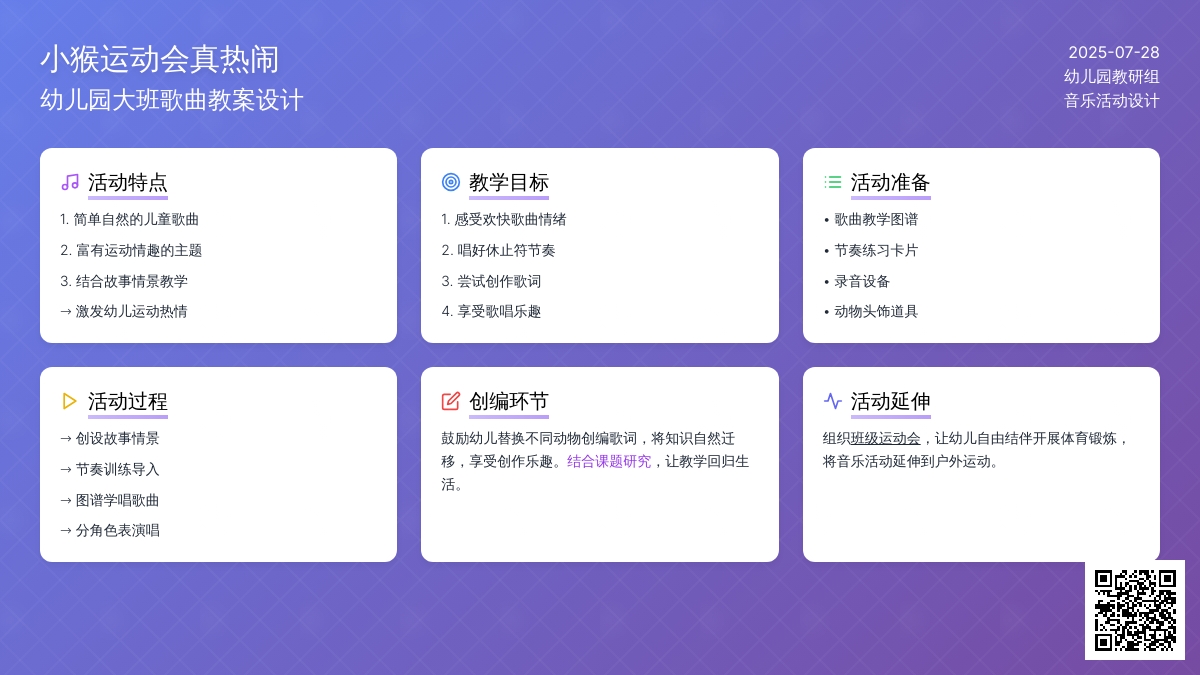 小猴运动会真热闹
幼儿园大班歌曲教案设计

2025-07-28
幼儿园教研组
音乐活动设计

活动特点
1. 简单自然的儿童歌曲
2. 富有运动情趣的主题
3. 结合故事情景教学
→ 激发幼儿运动热情

教学目标
1. 感受欢快歌曲情绪
2. 唱好休止符节奏
3. 尝试创作歌词
4. 享受歌唱乐趣

活动准备
• 歌曲教学图谱
• 节奏练习卡片
• 录音设备
• 动物头饰道具

活动过程
→ 创设故事情景
→ 节奏训练导入
→ 图谱学唱歌曲
→ 分角色表演唱

创编环节
鼓励幼儿替换不同动物创编歌词，将知识自然迁移，享受创作乐趣。结合课题研究，让教学回归生活。

活动延伸
组织班级运动会，让幼儿自由结伴开展体育锻炼，将音乐活动延伸到户外运动。